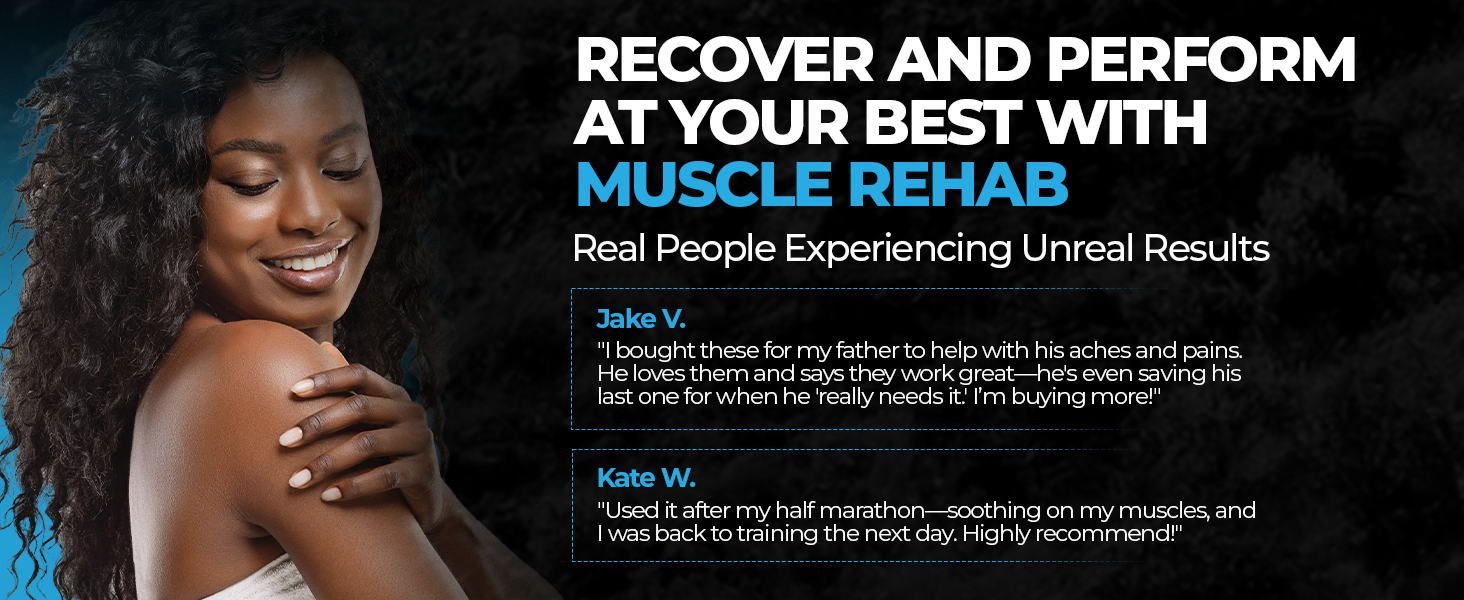 RECOVER AND PERFORM AT YOUR BEST WITH MUSCLE REHAB

Real People Experiencing Unreal Results

Jake V.

"I bought these for my father to help with his aches and pains. He loves them and says they work great—he's even saving his last one for when he 'really needs it.' I'm buying more!"

Kate W.

"Used it after my half marathon—soothing on my muscles, and I was back to training the next day. Highly recommend!"